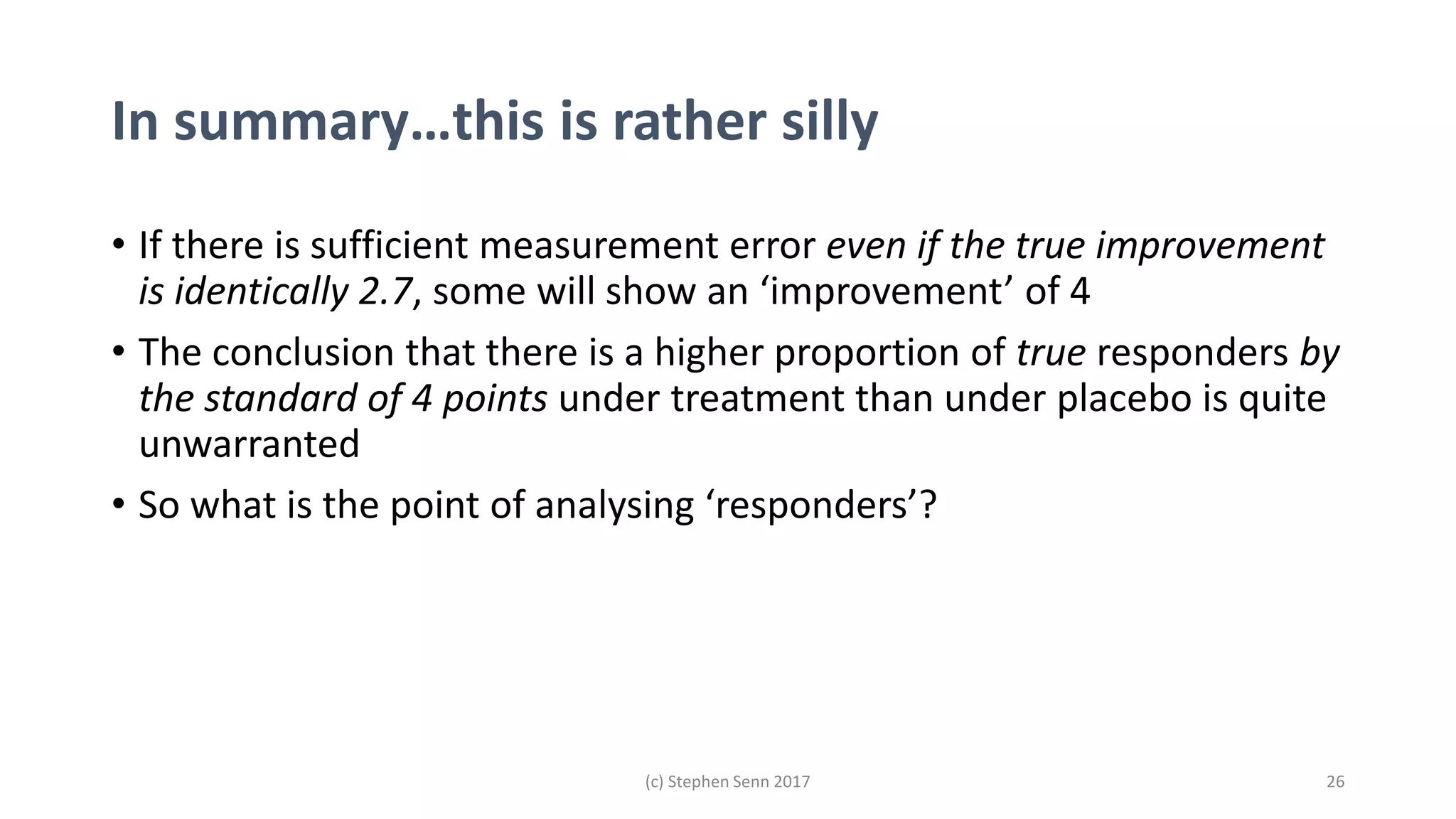 In summary…this is rather silly

• If there is sufficient measurement error even if the true improvement is identically 2.7, some will show an ‘improvement’ of 4
• The conclusion that there is a higher proportion of true responders by the standard of 4 points under treatment than under placebo is quite unwarranted
• So what is the point of analysing ‘responders’?

(c) Stephen Senn 2017

26